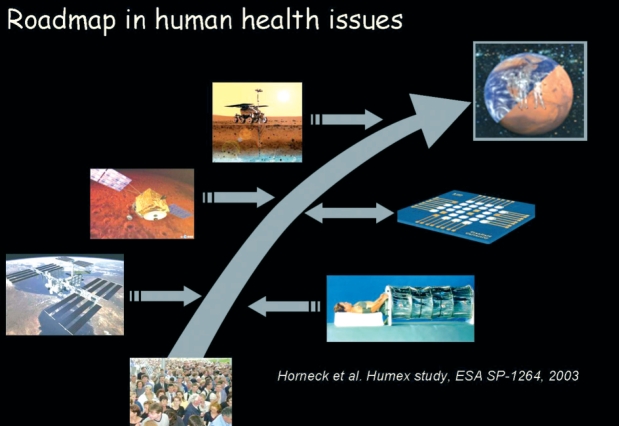 Roadmap in human health issues

Horneck et al. Humex study, ESA SP-1264, 2003